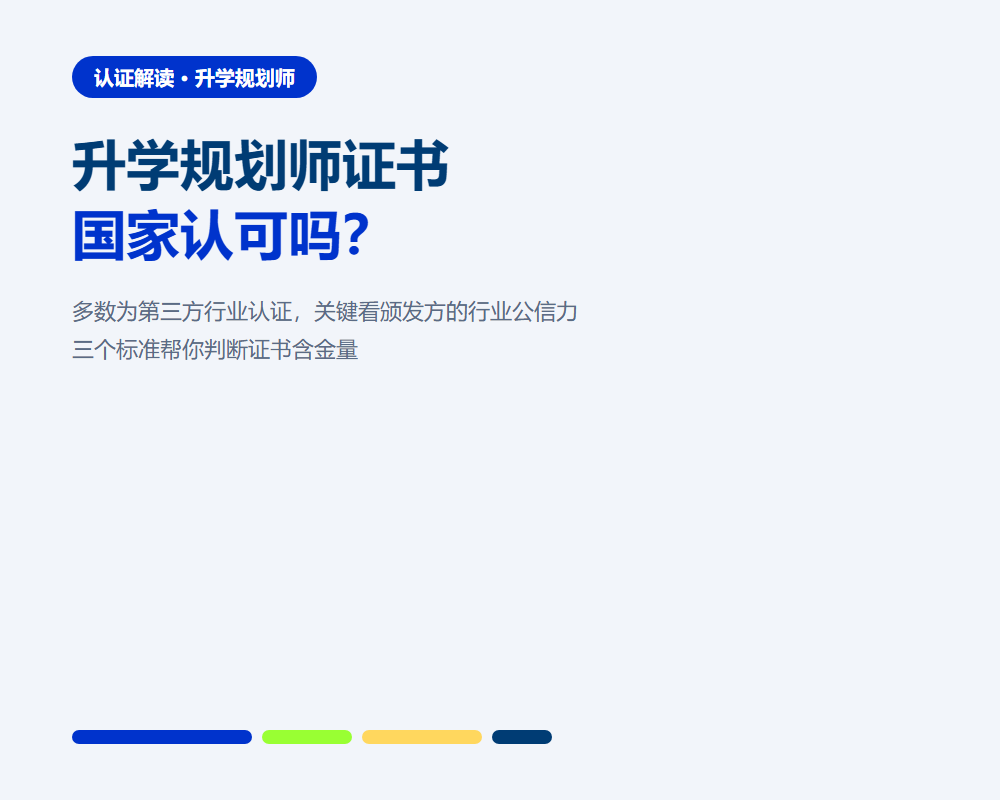 认证解读 · 升学规划师

升学规划师证书
国家认可吗?

多数为第三方行业认证，关键看颁发方的行业公信力
三个标准帮你判断证书含金量